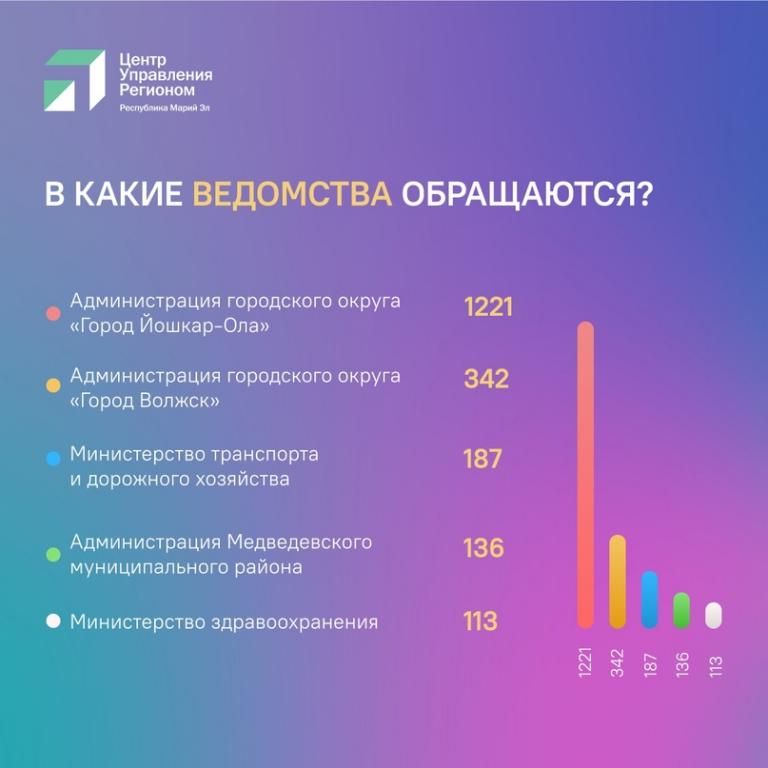 Центр Управления Регионом
Республика Марий Эл

В КАКИЕ ВЕДОМСТВА ОБРАЩАЮТСЯ?

Администрация городского округа «Город Йошкар-Ола» 1221

Администрация городского округа «Город Волжск» 342

Министерство транспорта и дорожного хозяйства 187

Администрация Медведевского муниципального района 136

Министерство здравоохранения 113

1221
342
187
136
113